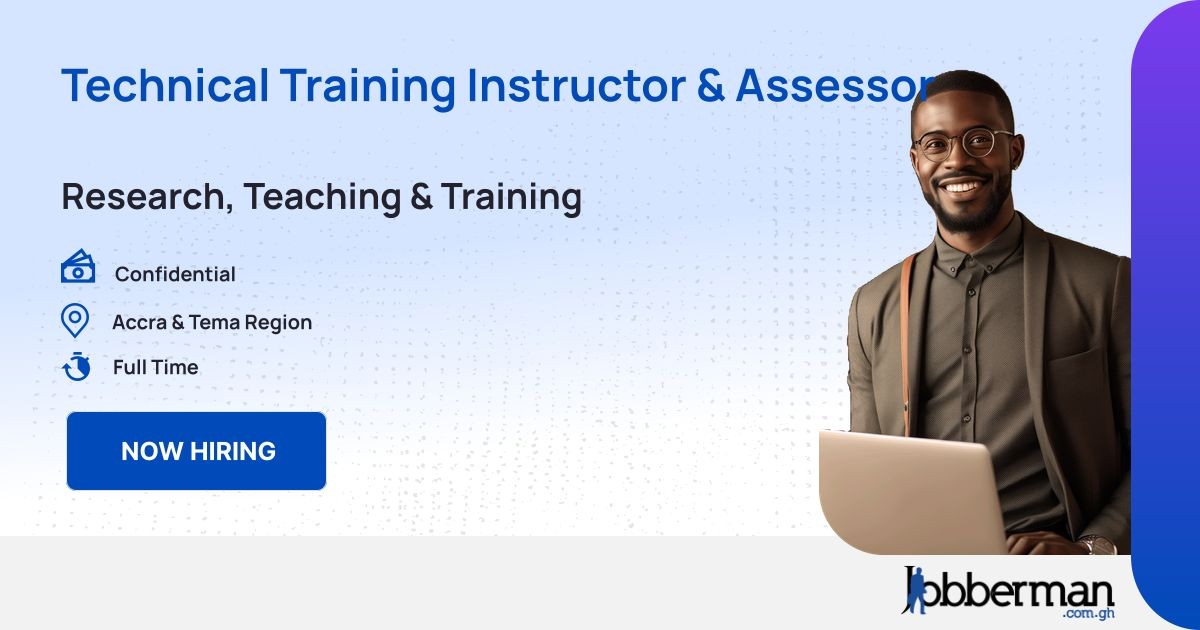 Technical Training Instructor & Assessor

Research, Teaching & Training

Confidential

Accra & Tema Region

Full Time

NOW HIRING

Jobberman
.com.gh